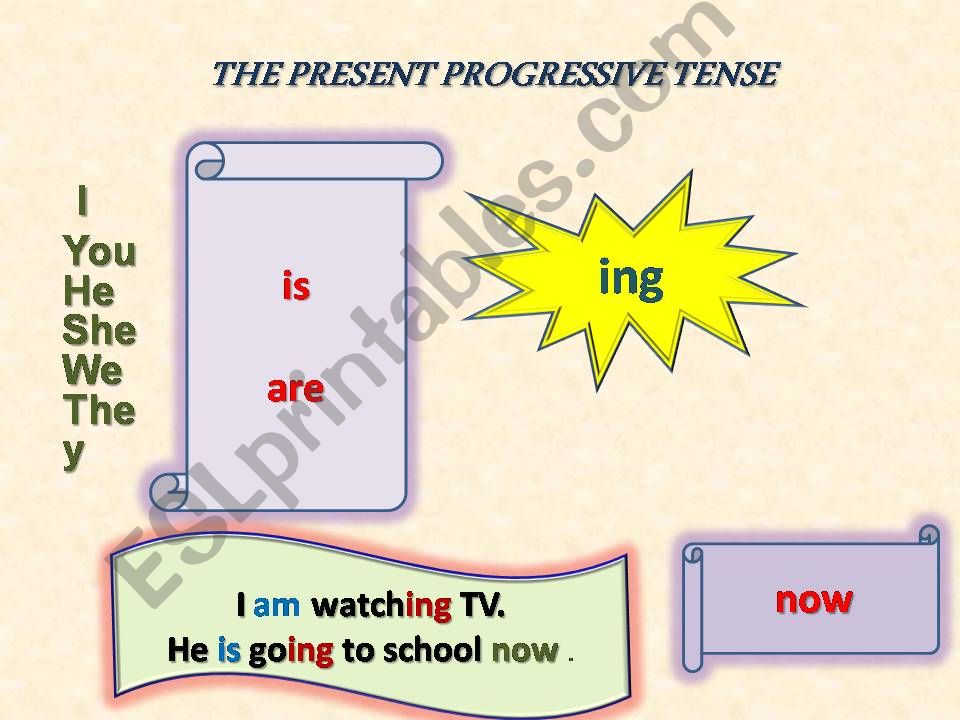 THE PRESENT PROGRESSIVE TENSE

I
You
He
She
We
The
y

is

are

ing

I am watching TV.
He is going to school now .

now

ESLprintables.com